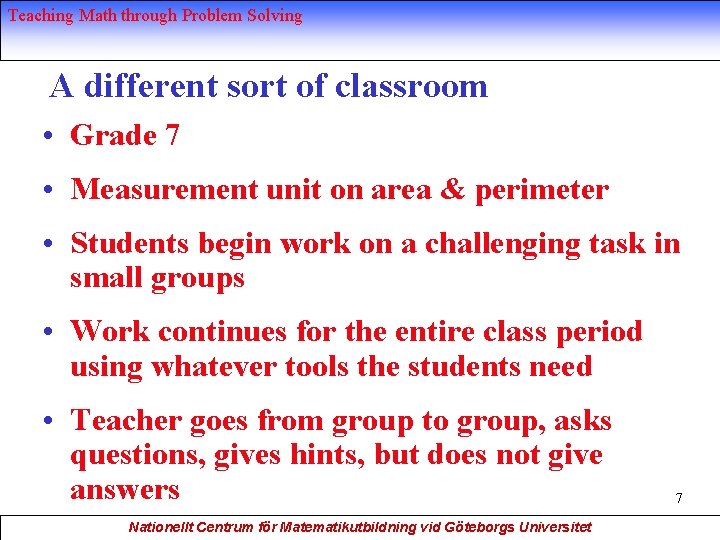 Teaching Math through Problem Solving

A different sort of classroom

• Grade 7
• Measurement unit on area & perimeter
• Students begin work on a challenging task in small groups
• Work continues for the entire class period using whatever tools the students need
• Teacher goes from group to group, asks questions, gives hints, but does not give answers

7

Nationellt Centrum för Matematikutbildning vid Göteborgs Universitet